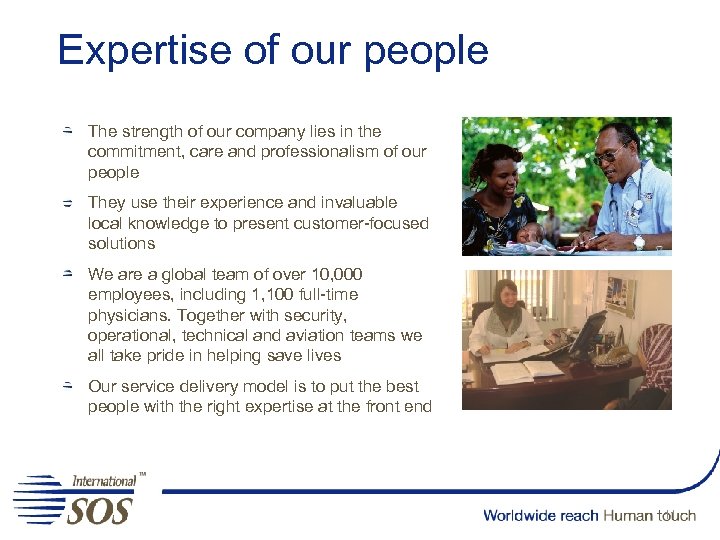 Expertise of our people

The strength of our company lies in the commitment, care and professionalism of our people

They use their experience and invaluable local knowledge to present customer-focused solutions

We are a global team of over 10,000 employees, including 1,100 full-time physicians. Together with security, operational, technical and aviation teams we all take pride in helping save lives

Our service delivery model is to put the best people with the right expertise at the front end

International™ SOS

Worldwide reach Human touch